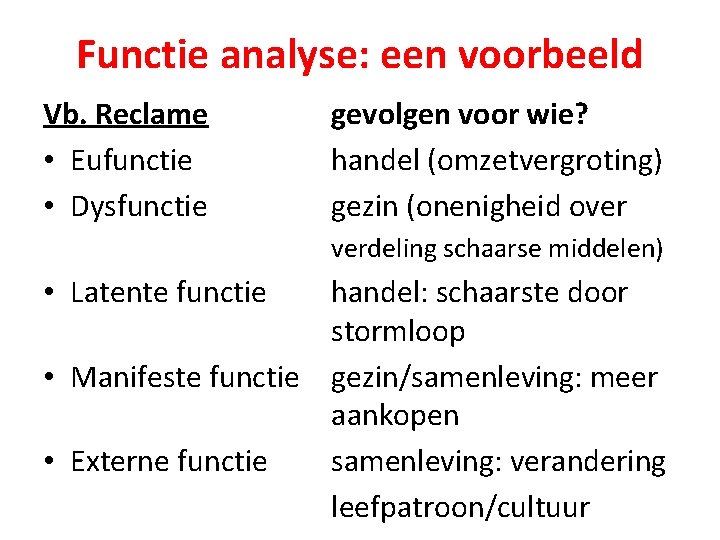 Functie analyse: een voorbeeld

Vb. Reclame
• Eufunctie
• Dysfunctie
• Latente functie
• Manifeste functie
• Externe functie

gevolgen voor wie?
handel (omzetvergroting)
gezin (onenigheid over verdeling schaarse middelen)
handel: schaarste door stormloop
gezin/samenleving: meer aankopen
samenleving: verandering leefpatroon/cultuur